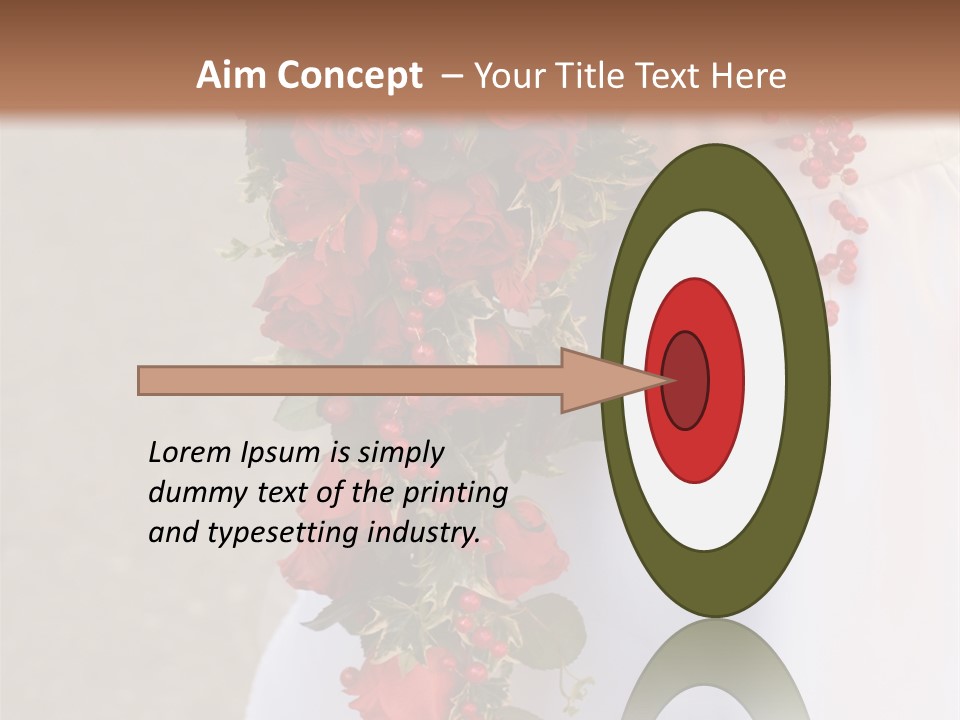 Aim Concept – Your Title Text Here

Lorem Ipsum is simply dummy text of the printing and typesetting industry.